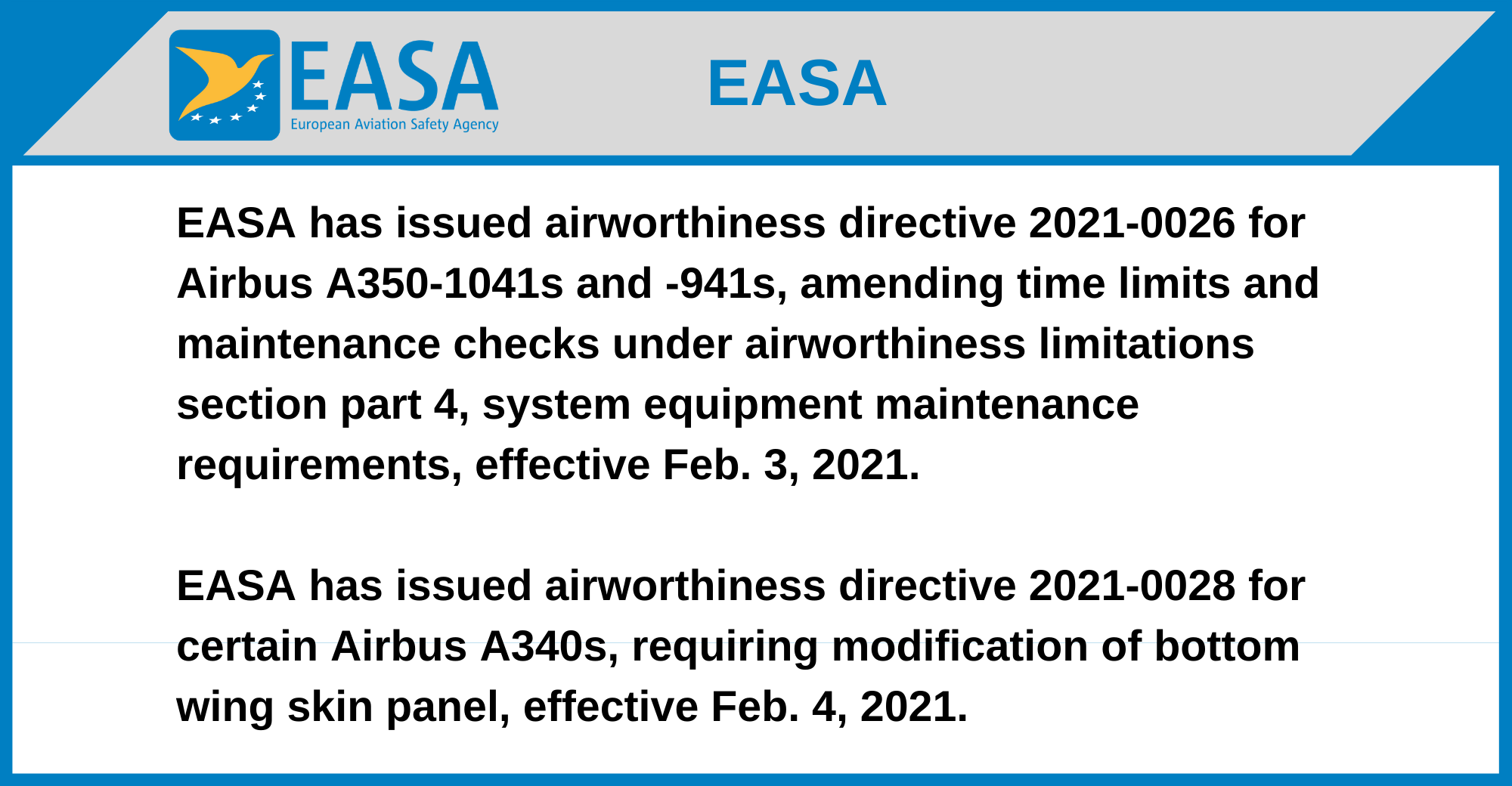 EASA
European Aviation Safety Agency

EASA

EASA has issued airworthiness directive 2021-0026 for Airbus A350-1041s and -941s, amending time limits and maintenance checks under airworthiness limitations section part 4, system equipment maintenance requirements, effective Feb. 3, 2021.

EASA has issued airworthiness directive 2021-0028 for certain Airbus A340s, requiring modification of bottom wing skin panel, effective Feb. 4, 2021.